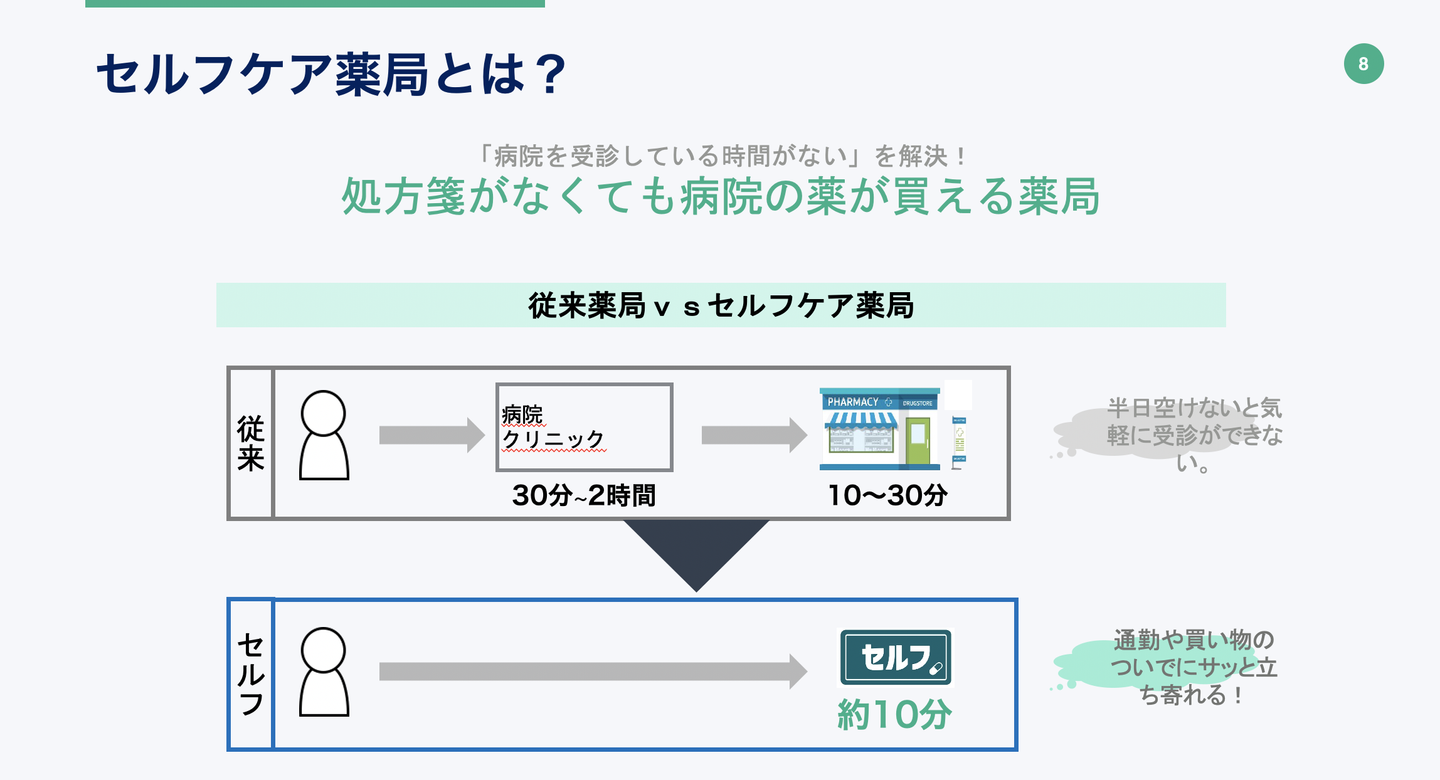 セルフケア薬局とは？

8

「病院を受診している時間がない」を解決！
処方箋がなくても病院の薬が買える薬局

従来薬局ｖｓセルフケア薬局

従来

病院
クリニック

30分~2時間

PHARMACY

DRUGSTORE

10〜30分

半日空けないと気軽に受診ができない。

セルフ

セルフ

約10分

通勤や買い物のついでにサッと立ち寄れる！